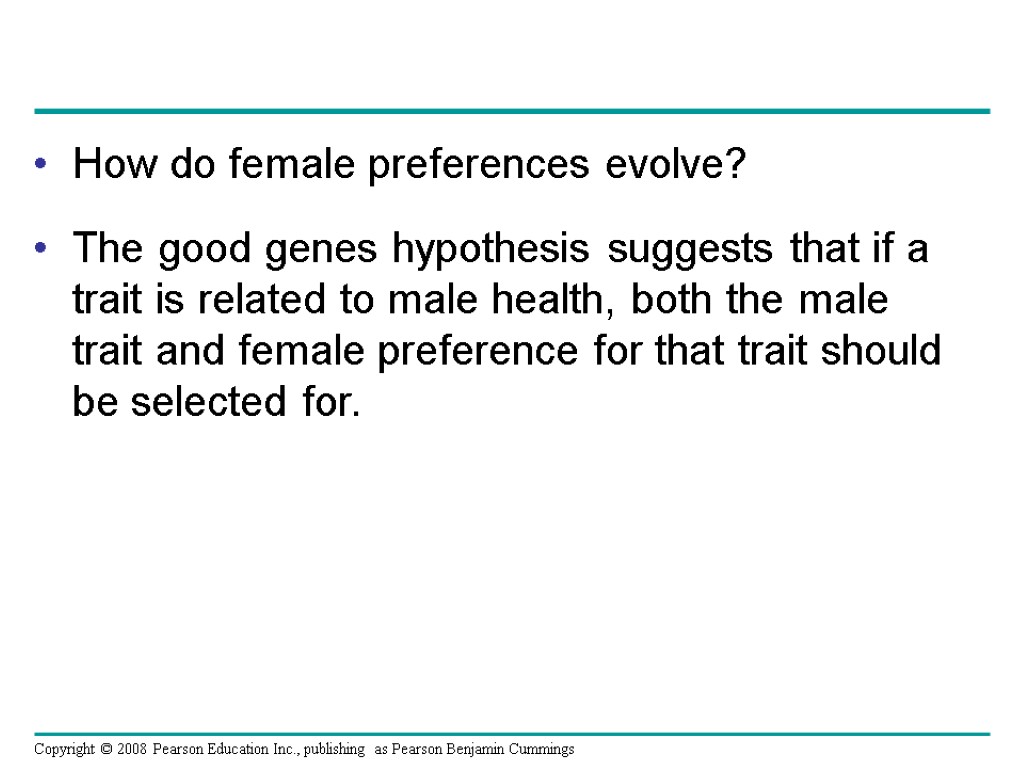 • How do female preferences evolve?

• The good genes hypothesis suggests that if a trait is related to male health, both the male trait and female preference for that trait should be selected for.

Copyright © 2008 Pearson Education Inc., publishing as Pearson Benjamin Cummings